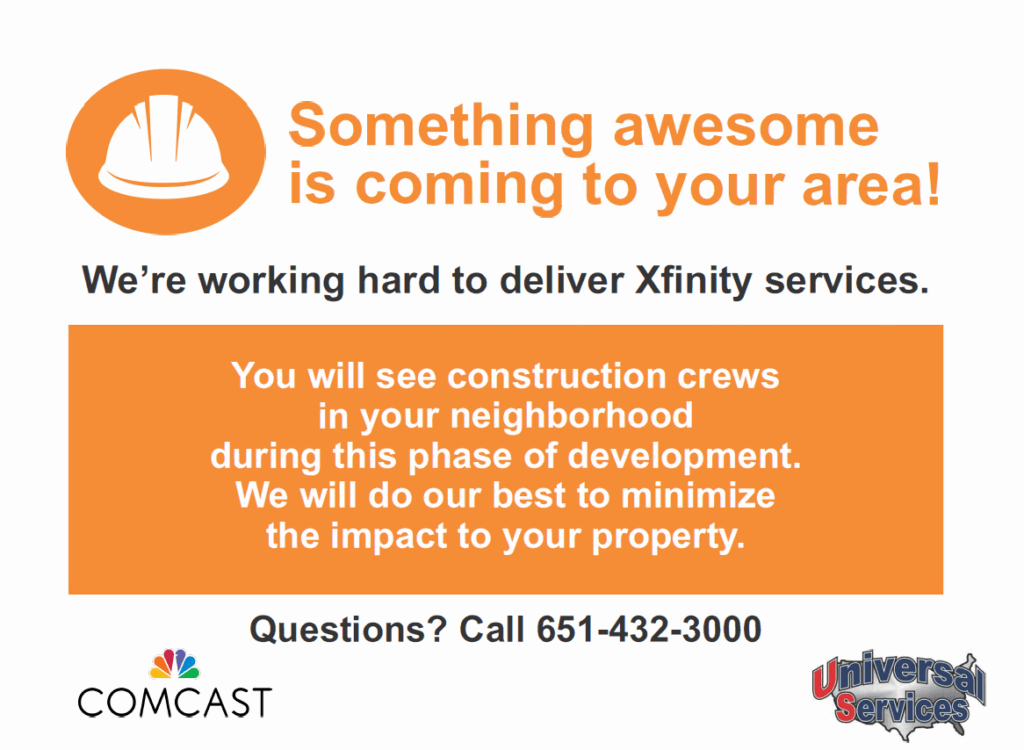 Something awesome is coming to your area!

We’re working hard to deliver Xfinity services.

You will see construction crews in your neighborhood during this phase of development. We will do our best to minimize the impact to your property.

Questions? Call 651-432-3000

COMCAST

Universal Services